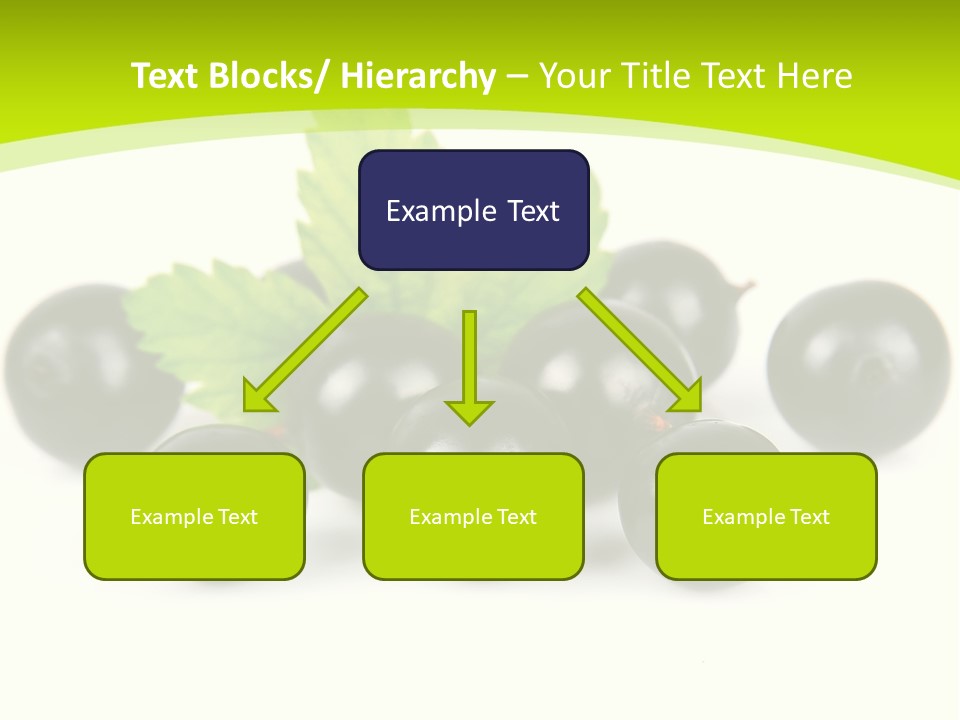 Text Blocks/ Hierarchy – Your Title Text Here

Example Text

Example Text

Example Text

Example Text